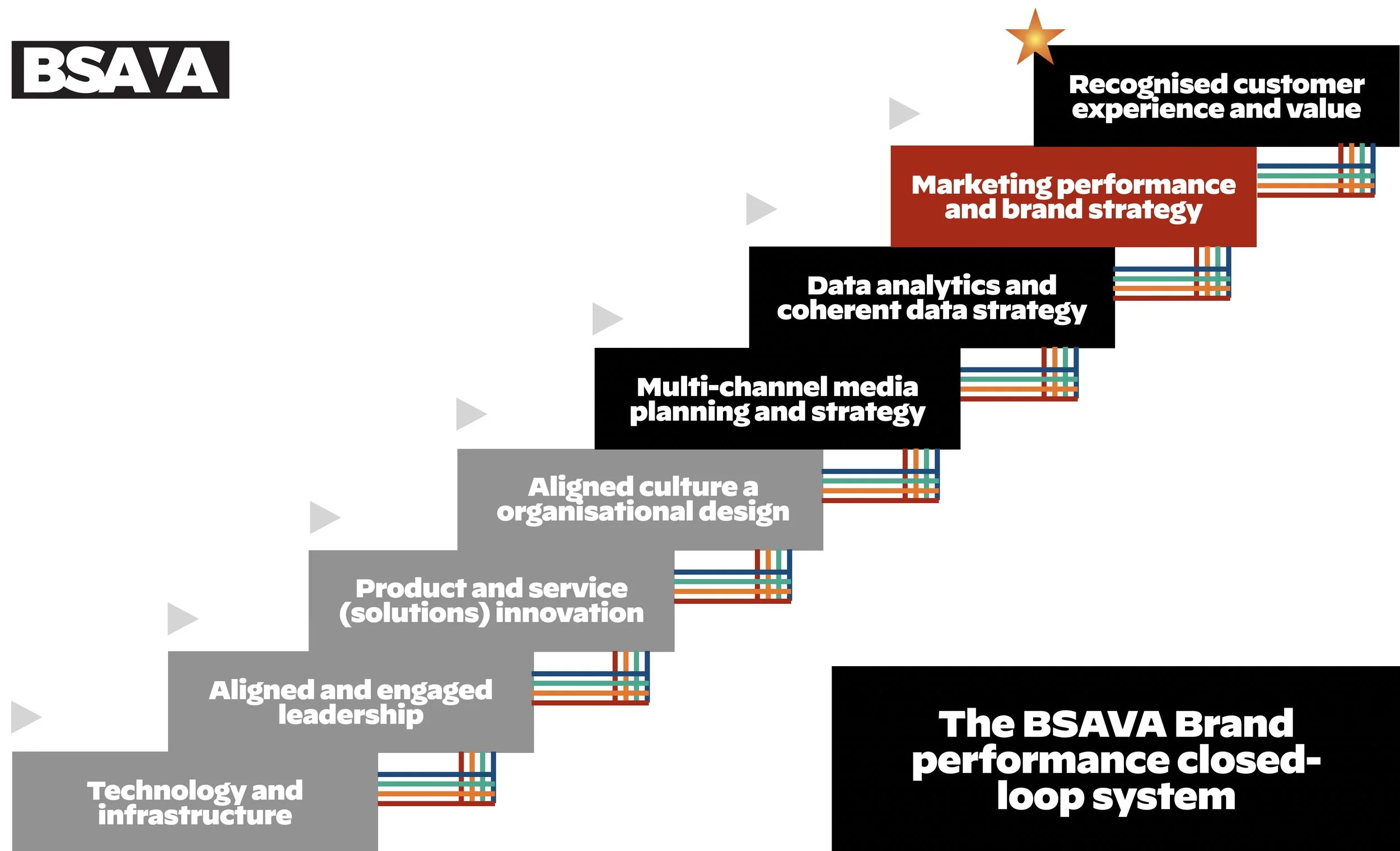 BSAVA

Recognised customer experience and value

Marketing performance and brand strategy

Data analytics and coherent data strategy

Multi-channel media planning and strategy

Aligned culture a organisational design

Product and service (solutions) innovation

Aligned and engaged leadership

Technology and infrastructure

The BSAVA Brand performance closed-loop system